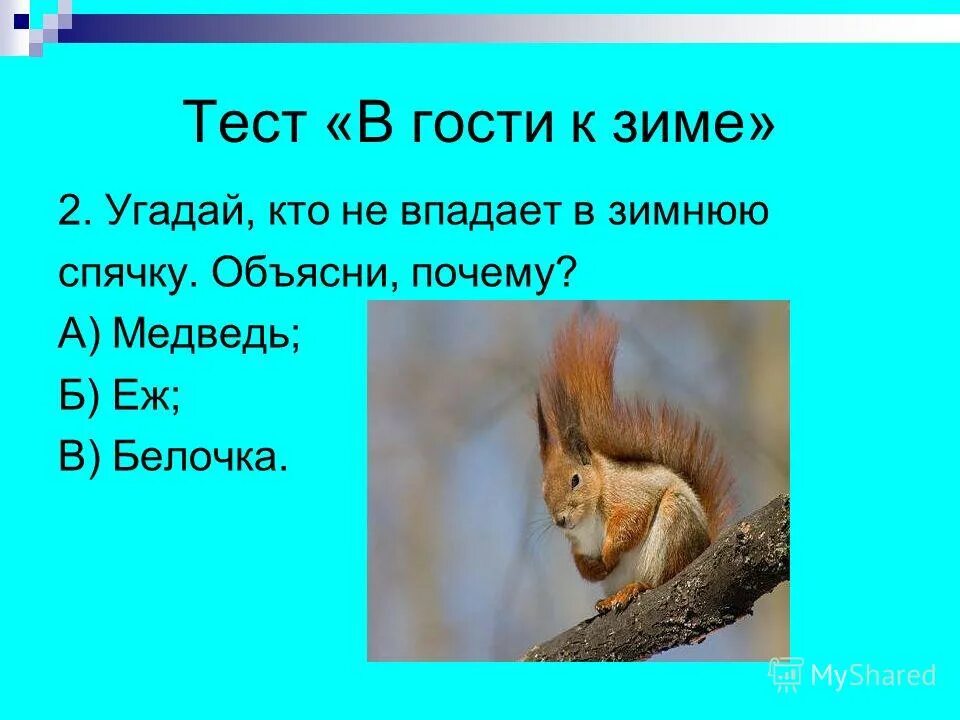 Тест «В гости к зиме»

2. Угадай, кто не впадает в зимнюю спячку. Объясни, почему?

А) Медведь;

Б) Еж;

В) Белочка.

MyShared